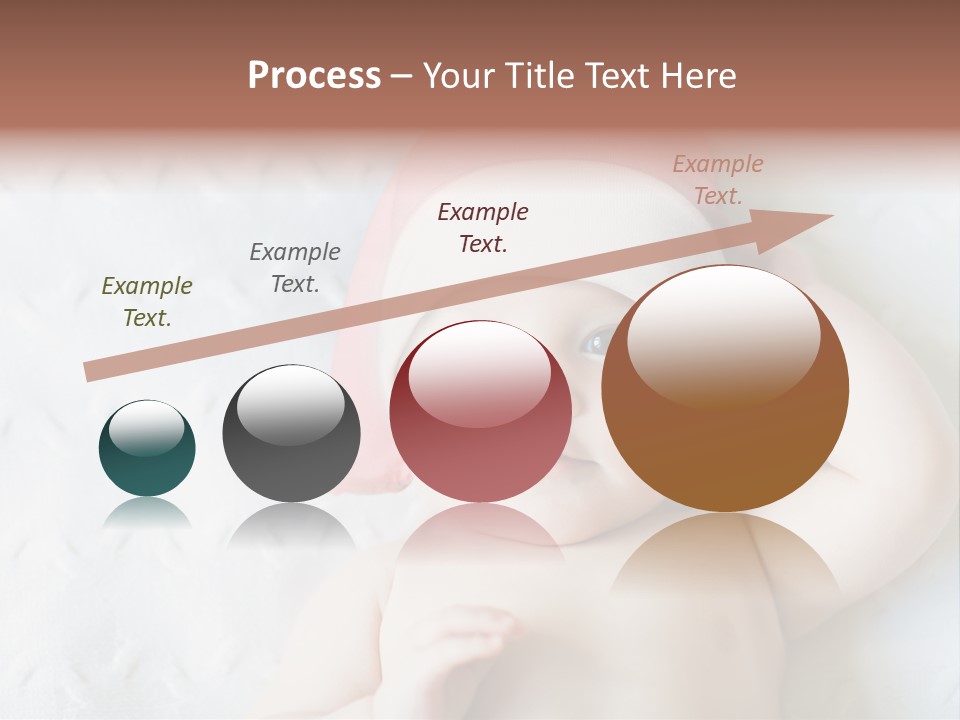 Process – Your Title Text Here

Example Text.

Example Text.

Example Text.

Example Text.